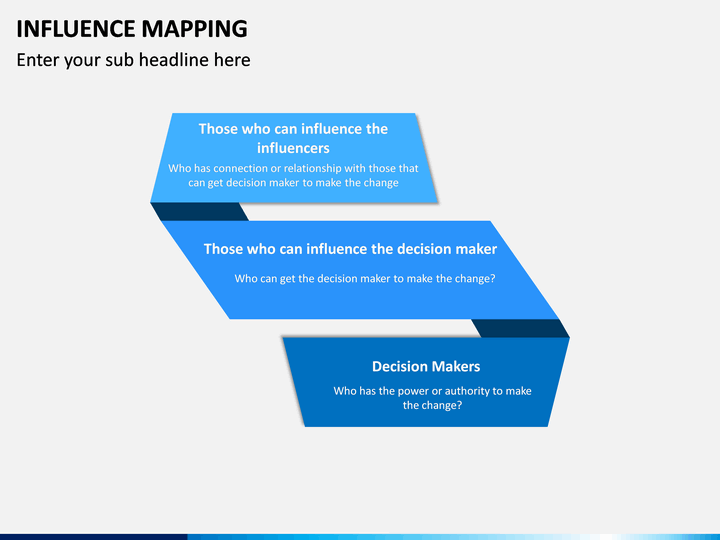 INFLUENCE MAPPING
Enter your sub headline here

Those who can influence the influencers
Who has connection or relationship with those that can get decision maker to make the change

Those who can influence the decision maker
Who can get the decision maker to make the change?

Decision Makers
Who has the power or authority to make the change?